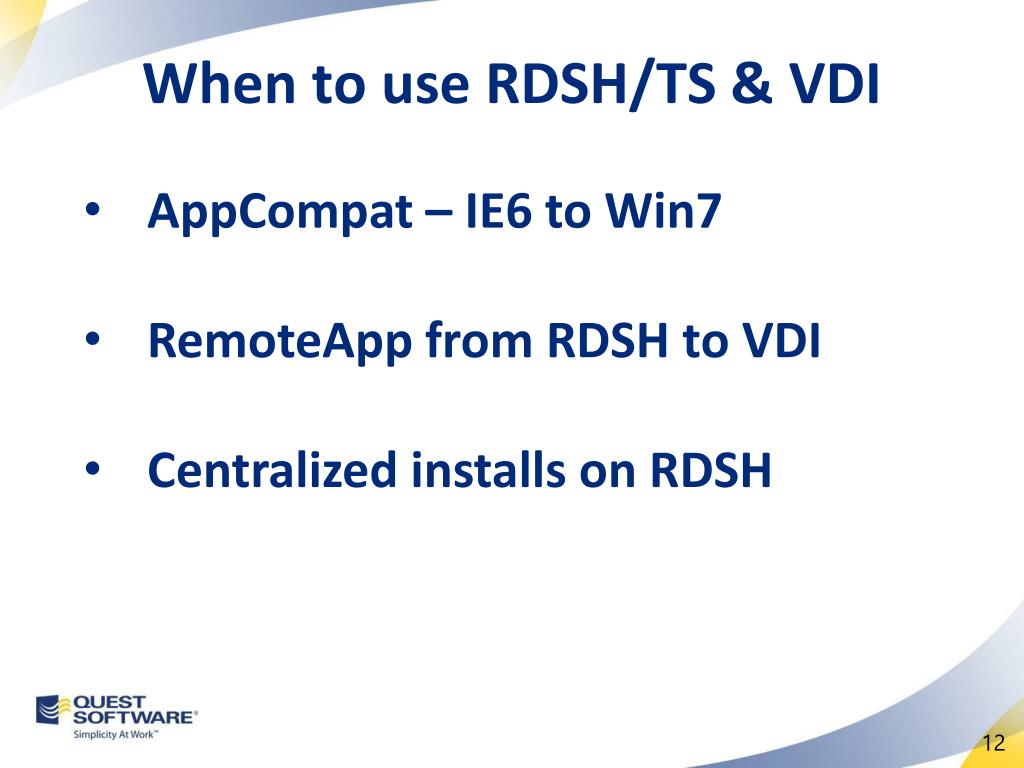 When to use RDSH/TS & VDI

• AppCompat – IE6 to Win7

• RemoteApp from RDSH to VDI

• Centralized installs on RDSH

QUEST SOFTWARE®
Simplicity At Work™

12